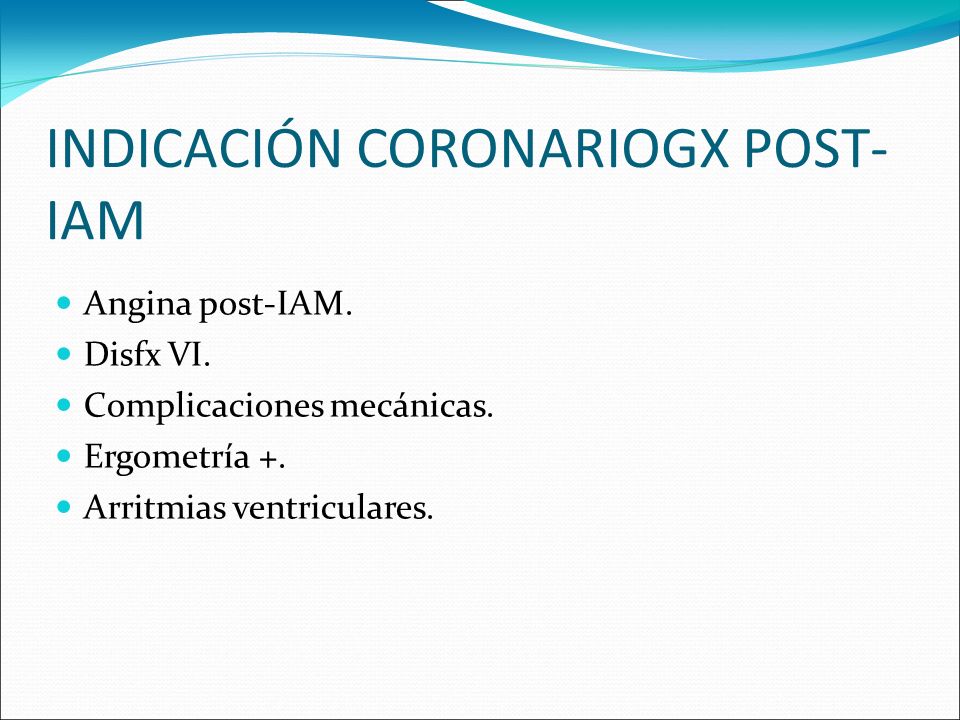 INDICACIÓN CORONARIOGX POST-IAM

Angina post-IAM.
Disfx VI.
Complicaciones mecánicas.
Ergometría +.
Arritmias ventriculares.